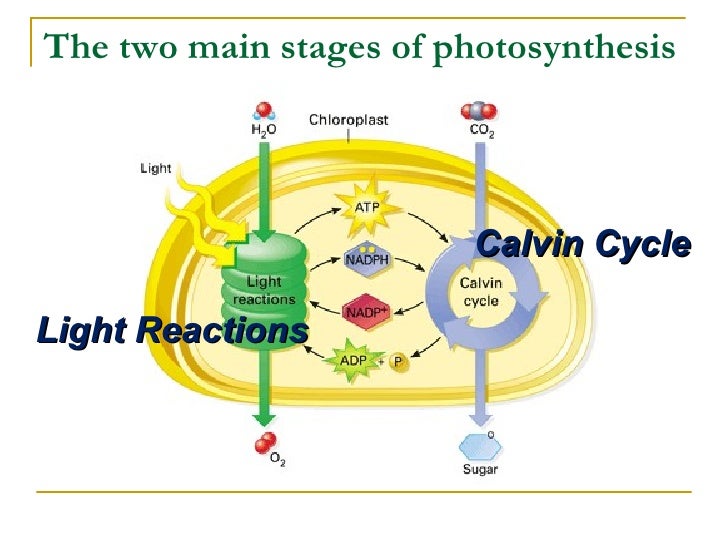 The two main stages of photosynthesis

$H_2O$

Chloroplast

$CO_2$

Light

ATP

Calvin Cycle

NADPH

Light reactions

Calvin cycle

$NADP^+$

Light Reactions

ADP + P

$O_2$

Sugar